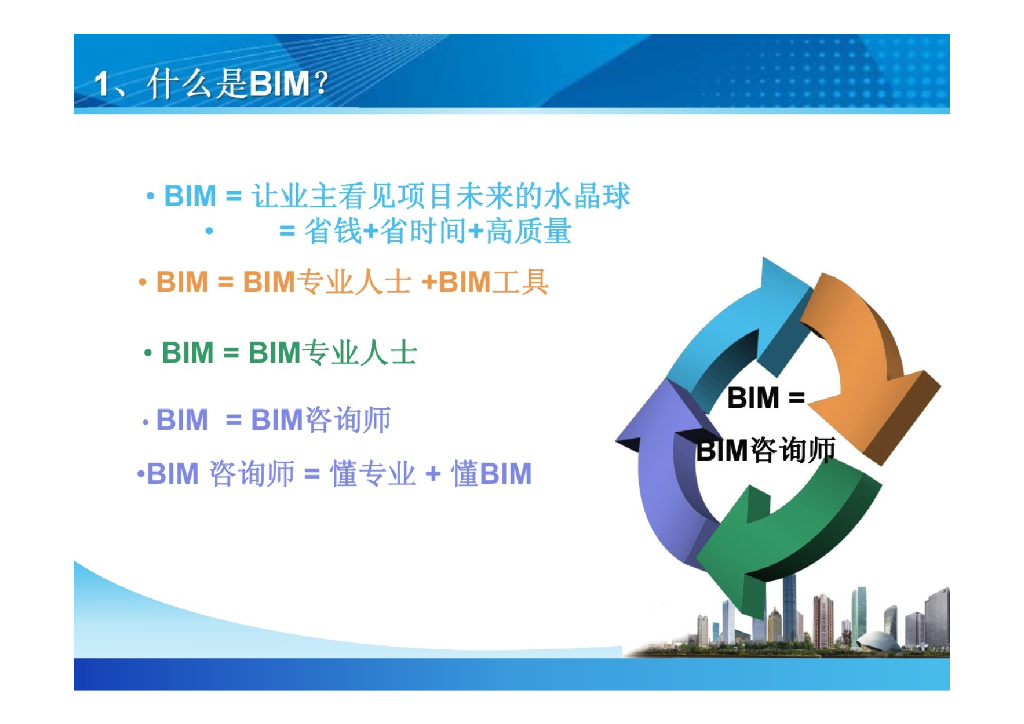 1、什么是BIM？

• BIM = 让业主看见项目未来的水晶球
• = 省钱+省时间+高质量

• BIM = BIM专业人士 +BIM工具

• BIM = BIM专业人士

• BIM = BIM咨询师

•BIM 咨询师 = 懂专业 + 懂BIM

BIM =
BIM咨询师